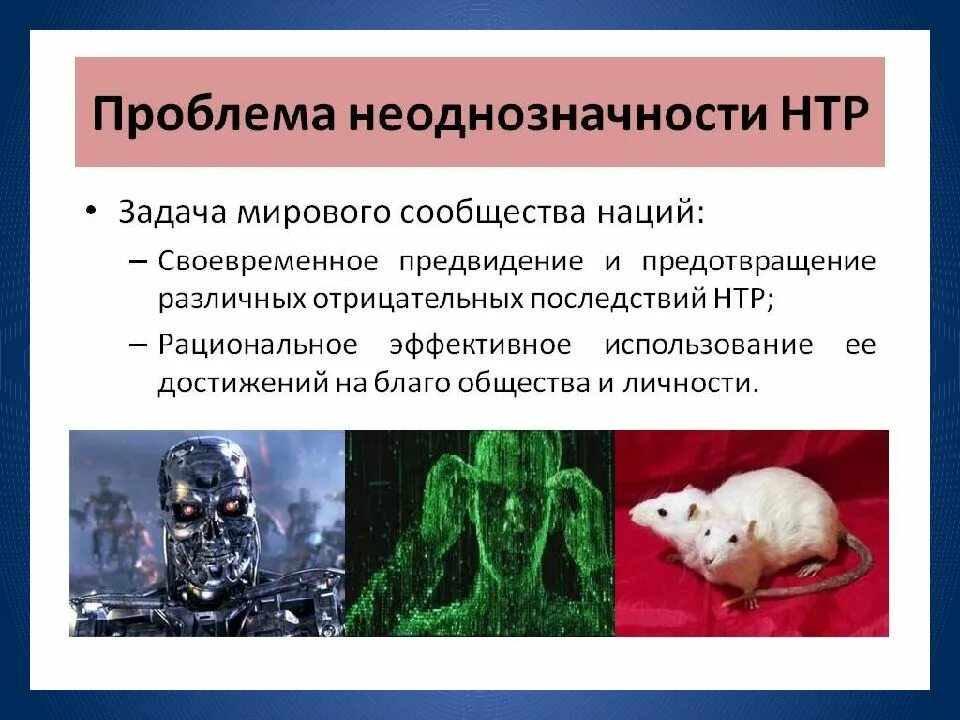 Проблема неоднозначности НТР

• Задача мирового сообщества наций:
– Своевременное предвидение и предотвращение различных отрицательных последствий НТР;
– Рациональное эффективное использование ее достижений на благо общества и личности.